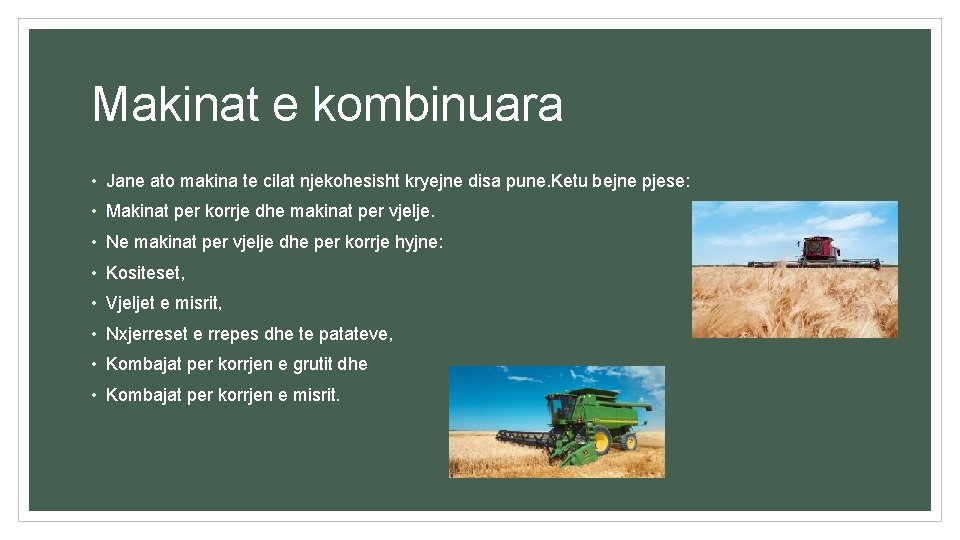 Makinat e kombinuara

• Jane ato makina te cilat njekohesisht kryejne disa pune.Ketu bejne pjese:
• Makinat per korrje dhe makinat per vjelje.
• Ne makinat per vjelje dhe per korrje hyjne:
• Kositeset,
• Vjeljet e misrit,
• Nxjerreset e rrepes dhe te patateve,
• Kombajat per korrjen e grutit dhe
• Kombajat per korrjen e misrit.